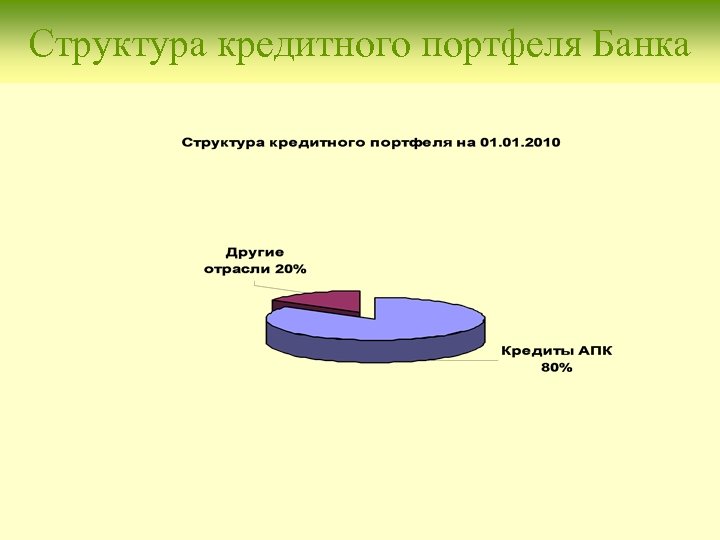 Структура кредитного портфеля Банка

Структура кредитного портфеля на 01.01.2010

Другие отрасли 20%

Кредиты АПК 80%